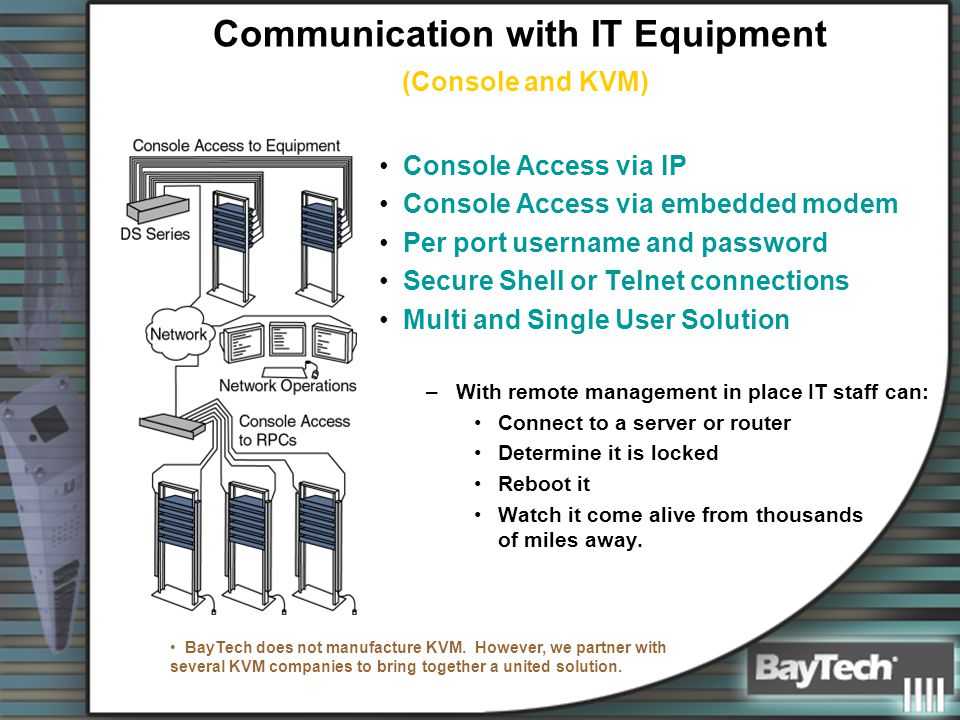 Communication with IT Equipment

(Console and KVM)

Console Access to Equipment

DS Series

Network

Network Operations

Console Access to RPCs

• Console Access via IP
• Console Access via embedded modem
• Per port username and password
• Secure Shell or Telnet connections
• Multi and Single User Solution

– With remote management in place IT staff can:
• Connect to a server or router
• Determine it is locked
• Reboot it
• Watch it come alive from thousands of miles away.

• BayTech does not manufacture KVM. However, we partner with several KVM companies to bring together a united solution.

BayTech